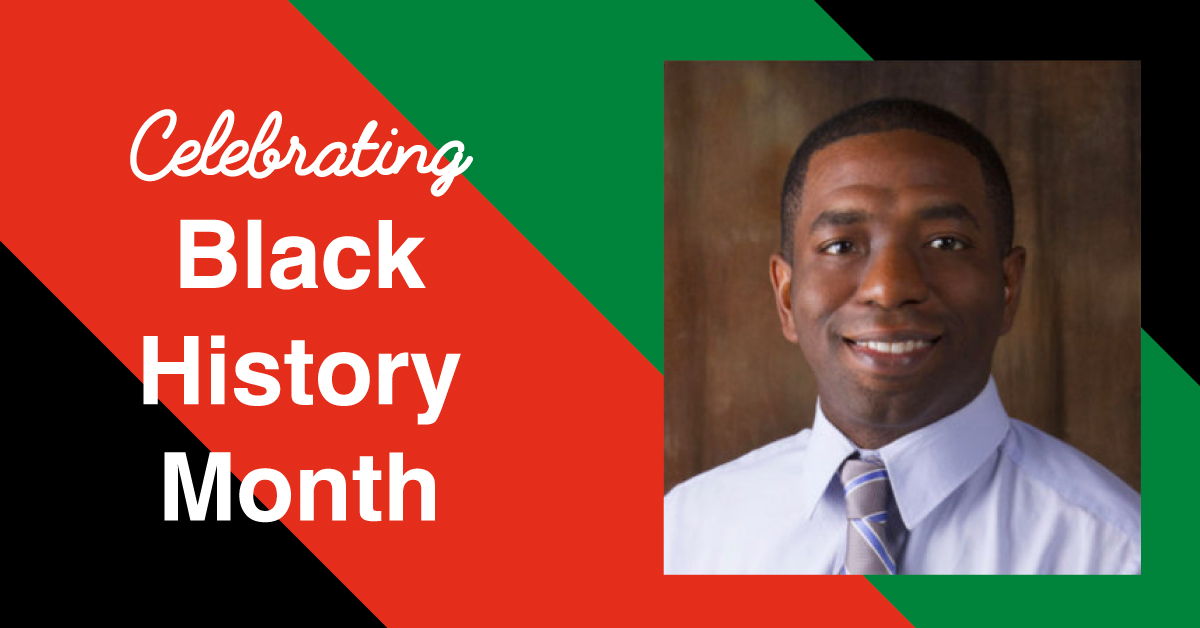 Celebrating
Black
History
Month